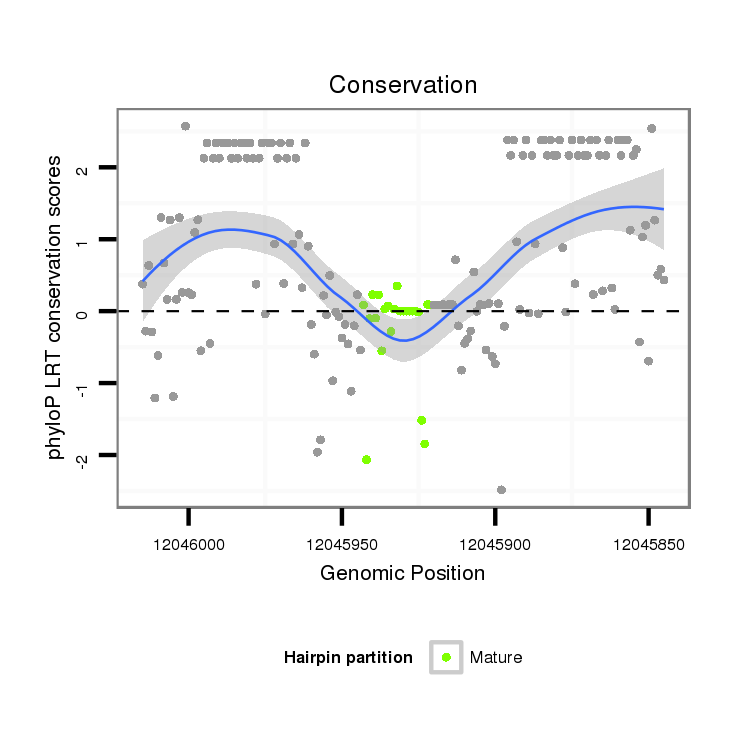 Conservation

phyloP LRT conservation scores

2
1
0
-1
-2

12046000
12045950
12045900
12045850

Genomic Position

Hairpin partition
Mature